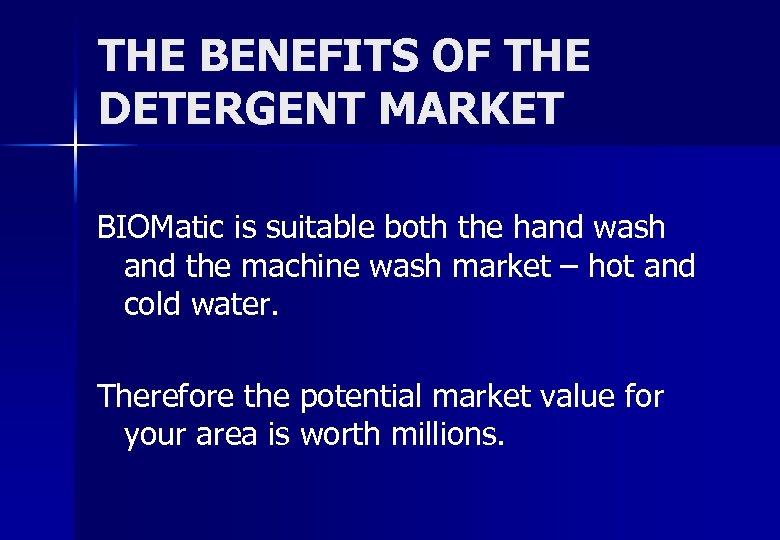 THE BENEFITS OF THE DETERGENT MARKET

BIOMatic is suitable both the hand wash and the machine wash market – hot and cold water.

Therefore the potential market value for your area is worth millions.